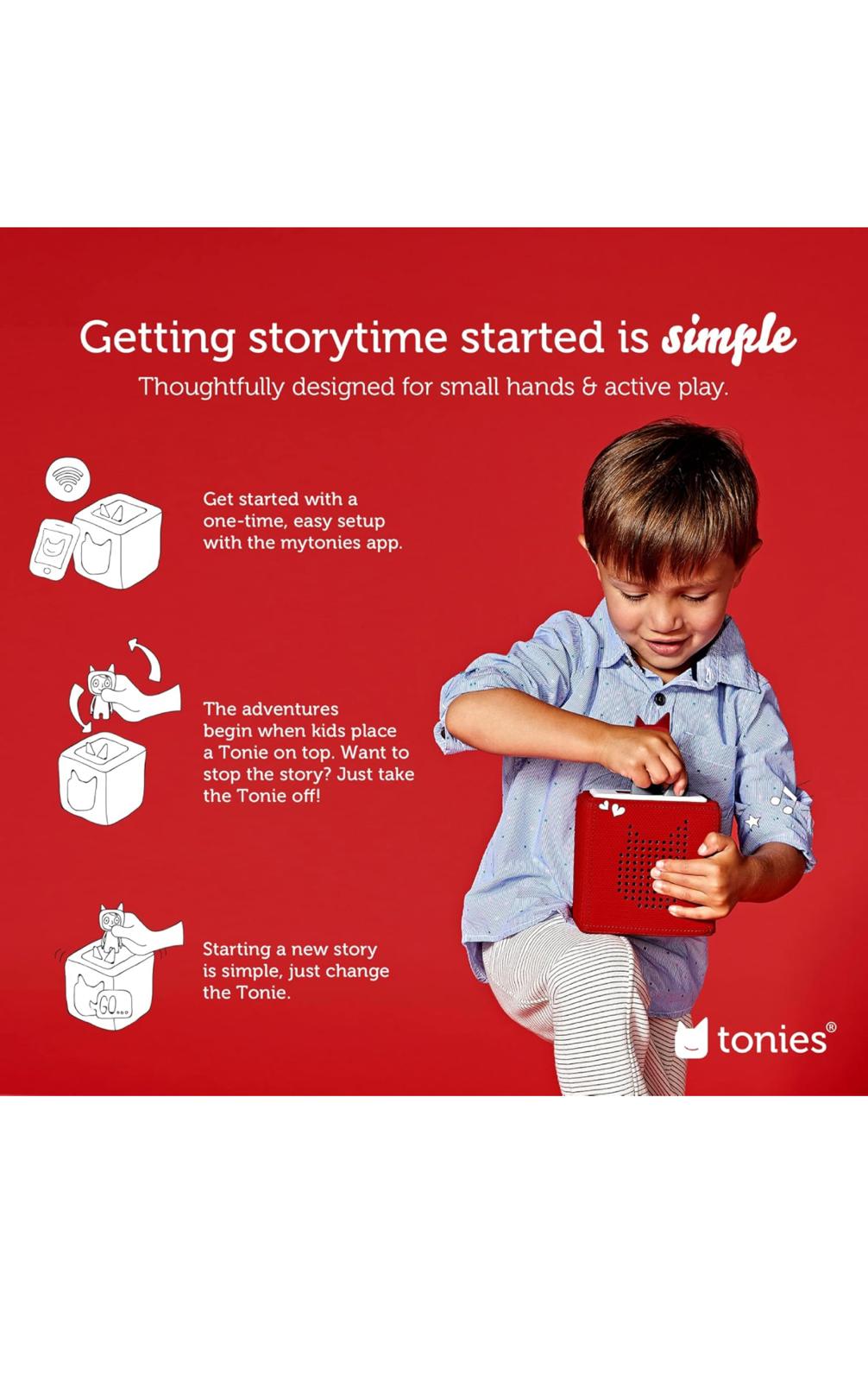 Getting storytime started is simple

Thoughtfully designed for small hands & active play.

Get started with a one-time, easy setup with the mytonies app.

The adventures begin when kids place a Tonie on top. Want to stop the story? Just take the Tonie off!

GO...

Starting a new story is simple, just change the Tonie.

tonies®